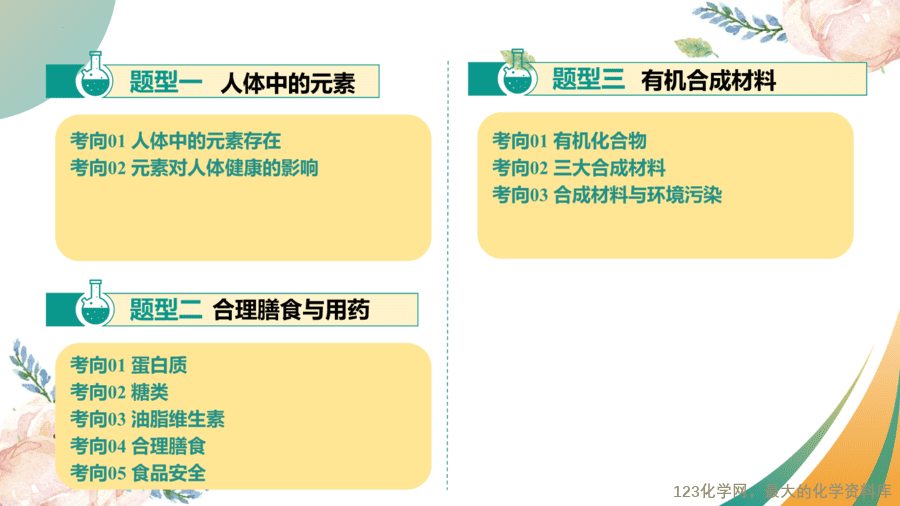 题型一 人体中的元素

考向01 人体中的元素存在
考向02 元素对人体健康的影响

题型二 合理膳食与用药

考向01 蛋白质
考向02 糖类
考向03 油脂维生素
考向04 合理膳食
考向05 食品安全

题型三 有机合成材料

考向01 有机化合物
考向02 三大合成材料
考向03 合成材料与环境污染

123化学网，最大的化学资料库